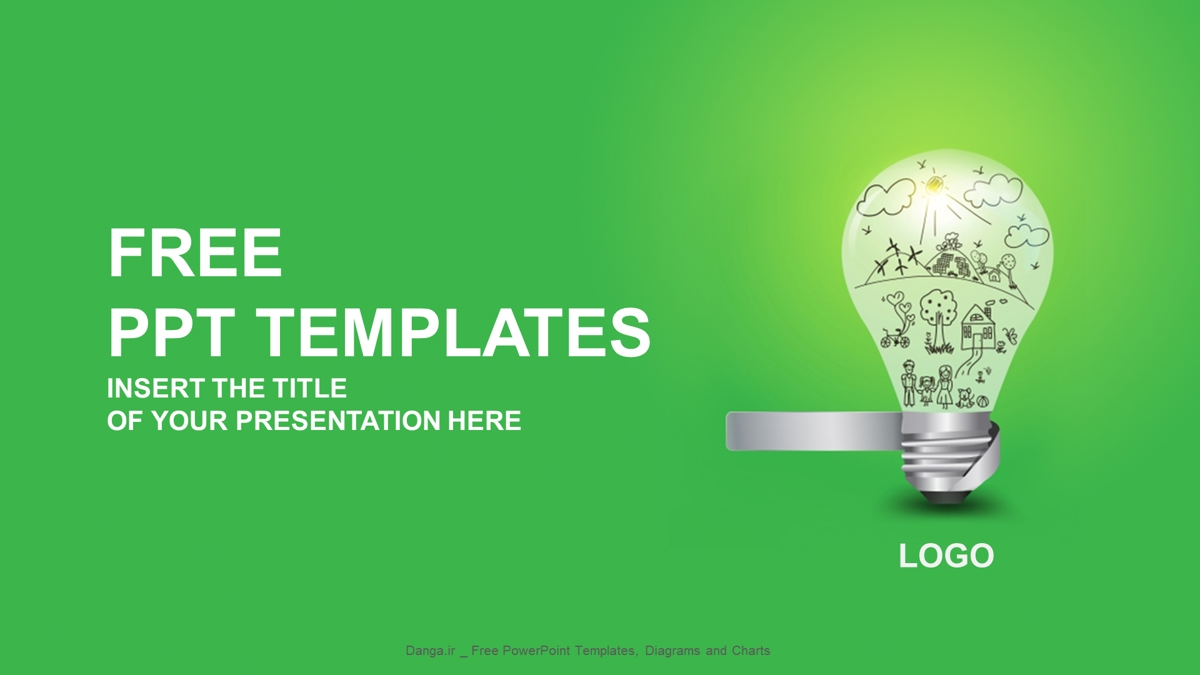 FREE
PPT TEMPLATES
INSERT THE TITLE
OF YOUR PRESENTATION HERE

LOGO

Danga.ir _ Free PowerPoint Templates, Diagrams and Charts